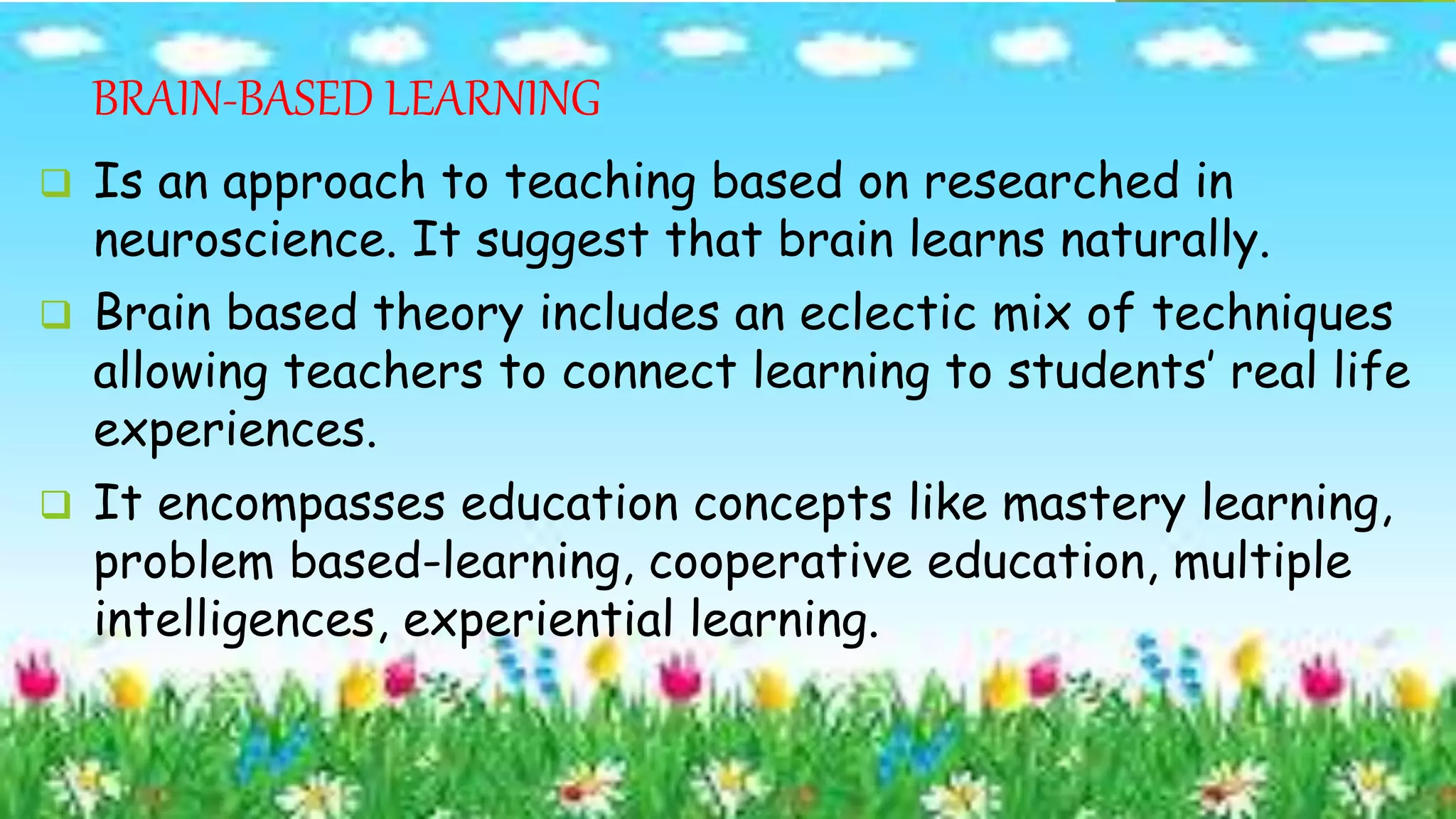 BRAIN-BASED LEARNING

❑ Is an approach to teaching based on researched in neuroscience. It suggest that brain learns naturally.

❑ Brain based theory includes an eclectic mix of techniques allowing teachers to connect learning to students' real life experiences.

❑ It encompasses education concepts like mastery learning, problem based-learning, cooperative education, multiple intelligences, experiential learning.